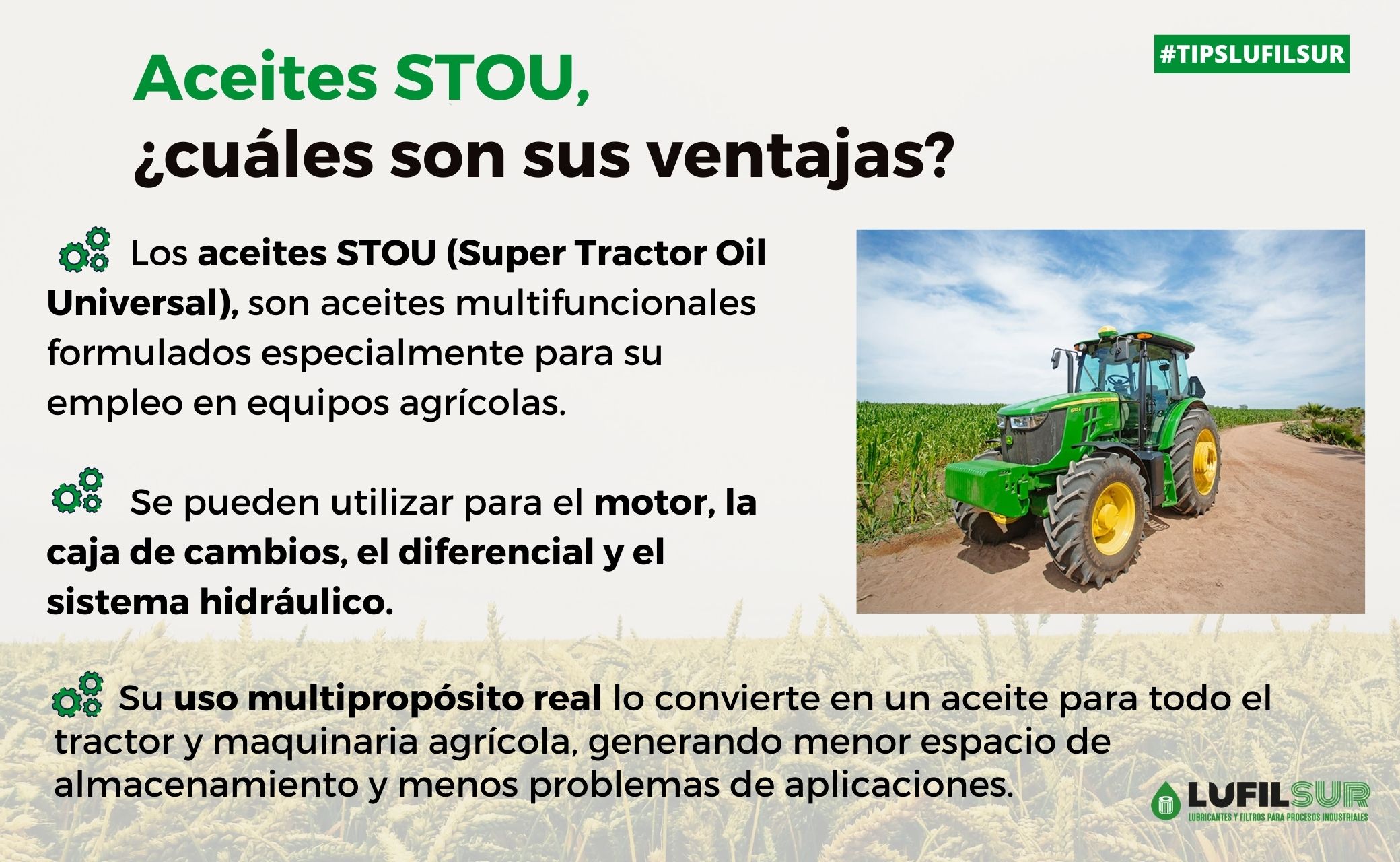 #TIPSLUFILSUR

Aceites STOU,
¿cuáles son sus ventajas?

Los aceites STOU (Super Tractor Oil Universal), son aceites multifuncionales formulados especialmente para su empleo en equipos agrícolas.

Se pueden utilizar para el motor, la caja de cambios, el diferencial y el sistema hidráulico.

Su uso multipropósito real lo convierte en un aceite para todo el tractor y maquinaria agrícola, generando menor espacio de almacenamiento y menos problemas de aplicaciones.

LUFILSUR
LUBRICANTES Y FILTROS PARA PROCESOS INDUSTRIALES